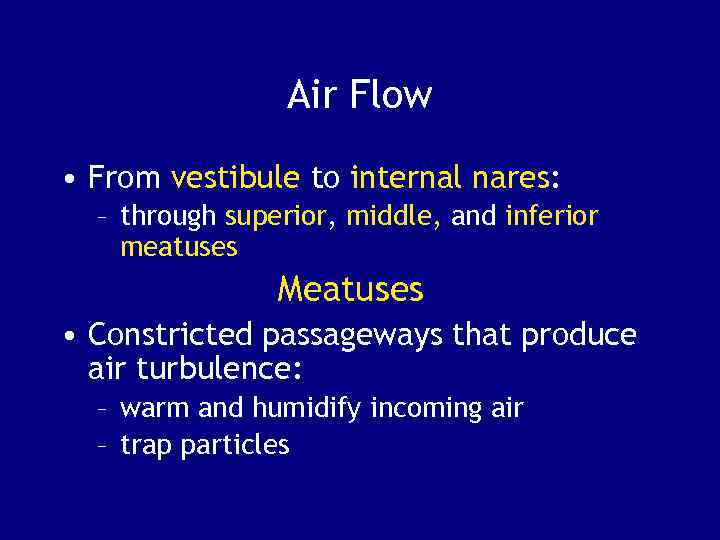 Air Flow

• From vestibule to internal nares:
– through superior, middle, and inferior meatuses

Meatuses

• Constricted passageways that produce air turbulence:
– warm and humidify incoming air
– trap particles